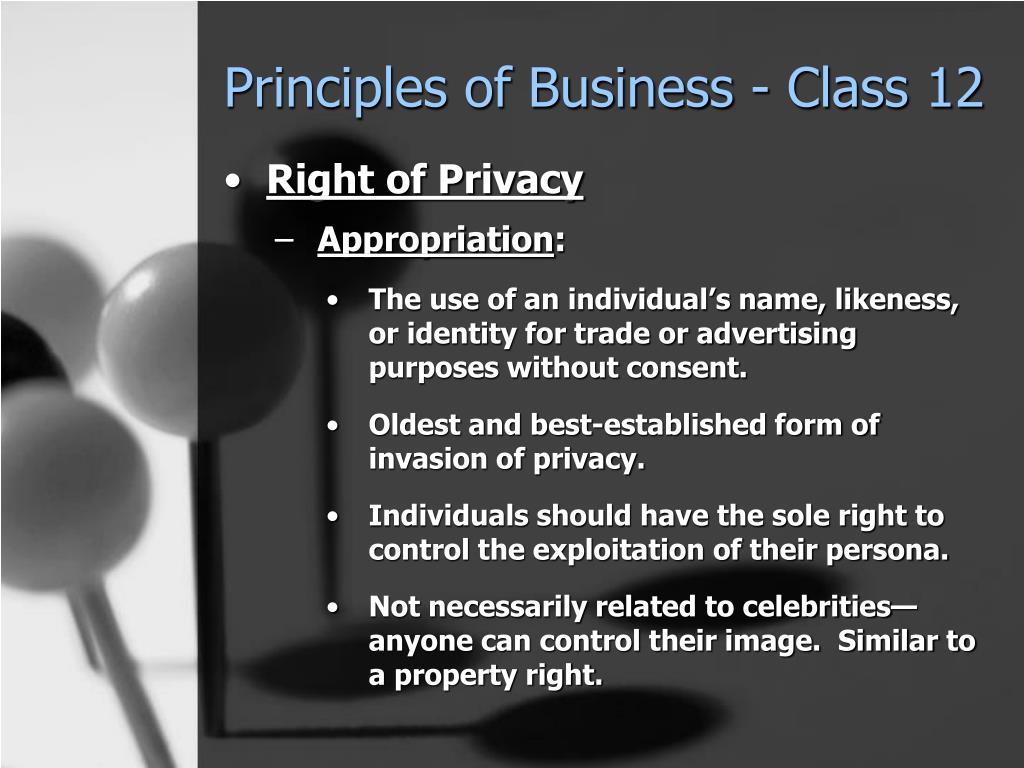 Principles of Business - Class 12

• Right of Privacy

– Appropriation:

• The use of an individual's name, likeness, or identity for trade or advertising purposes without consent.

• Oldest and best-established form of invasion of privacy.

• Individuals should have the sole right to control the exploitation of their persona.

• Not necessarily related to celebrities—anyone can control their image. Similar to a property right.